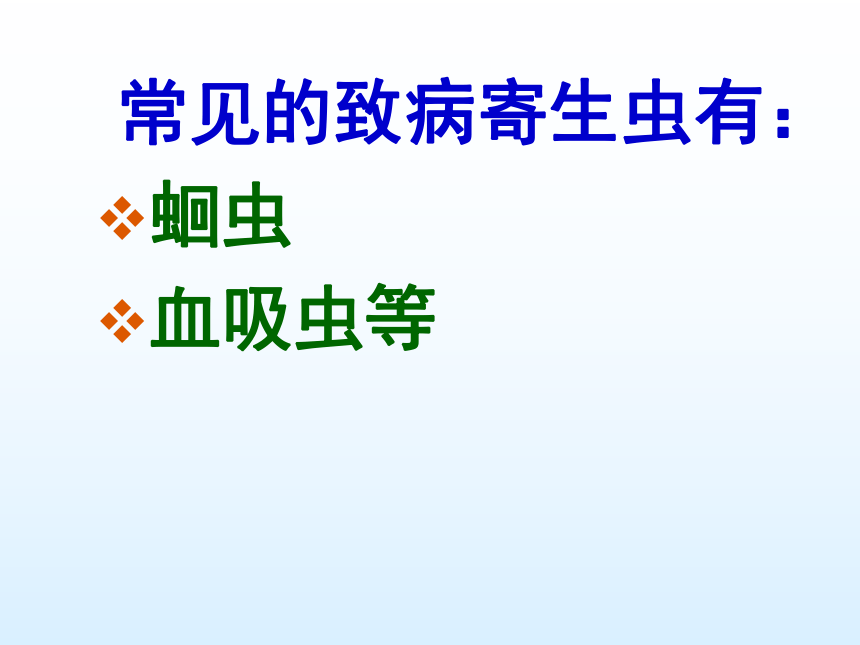 常见的致病寄生虫有：

❖蛔虫

❖血吸虫等